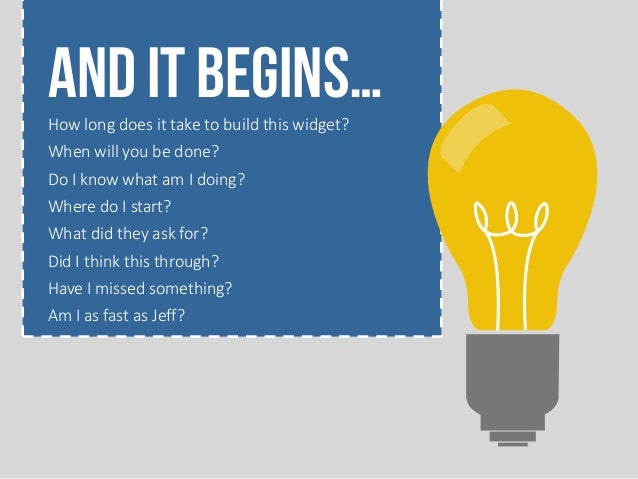 AND IT BEGINS...

How long does it take to build this widget?
When will you be done?
Do I know what am I doing?
Where do I start?
What did they ask for?
Did I think this through?
Have I missed something?
Am I as fast as Jeff?